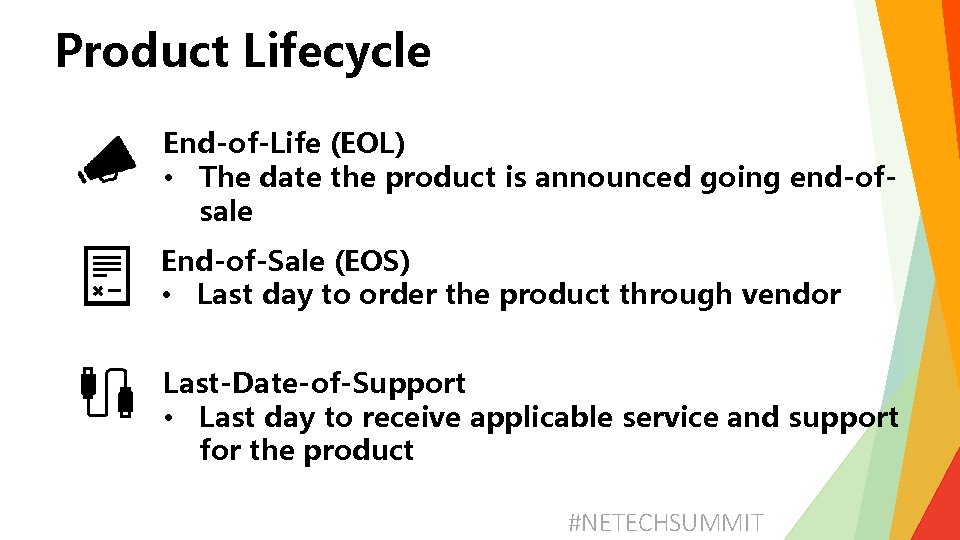 Product Lifecycle

End-of-Life (EOL)
• The date the product is announced going end-of-sale

End-of-Sale (EOS)
• Last day to order the product through vendor

Last-Date-of-Support
• Last day to receive applicable service and support for the product

#NETECHSUMMIT